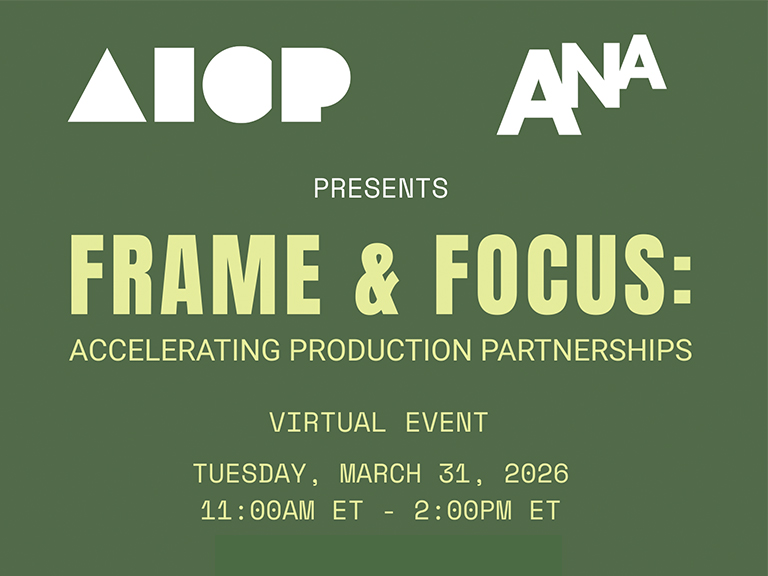 AICP ANA

PRESENTS

FRAME & FOCUS:

ACCELERATING PRODUCTION PARTNERSHIPS

VIRTUAL EVENT

TUESDAY, MARCH 31, 2026
11:00AM ET - 2:00PM ET